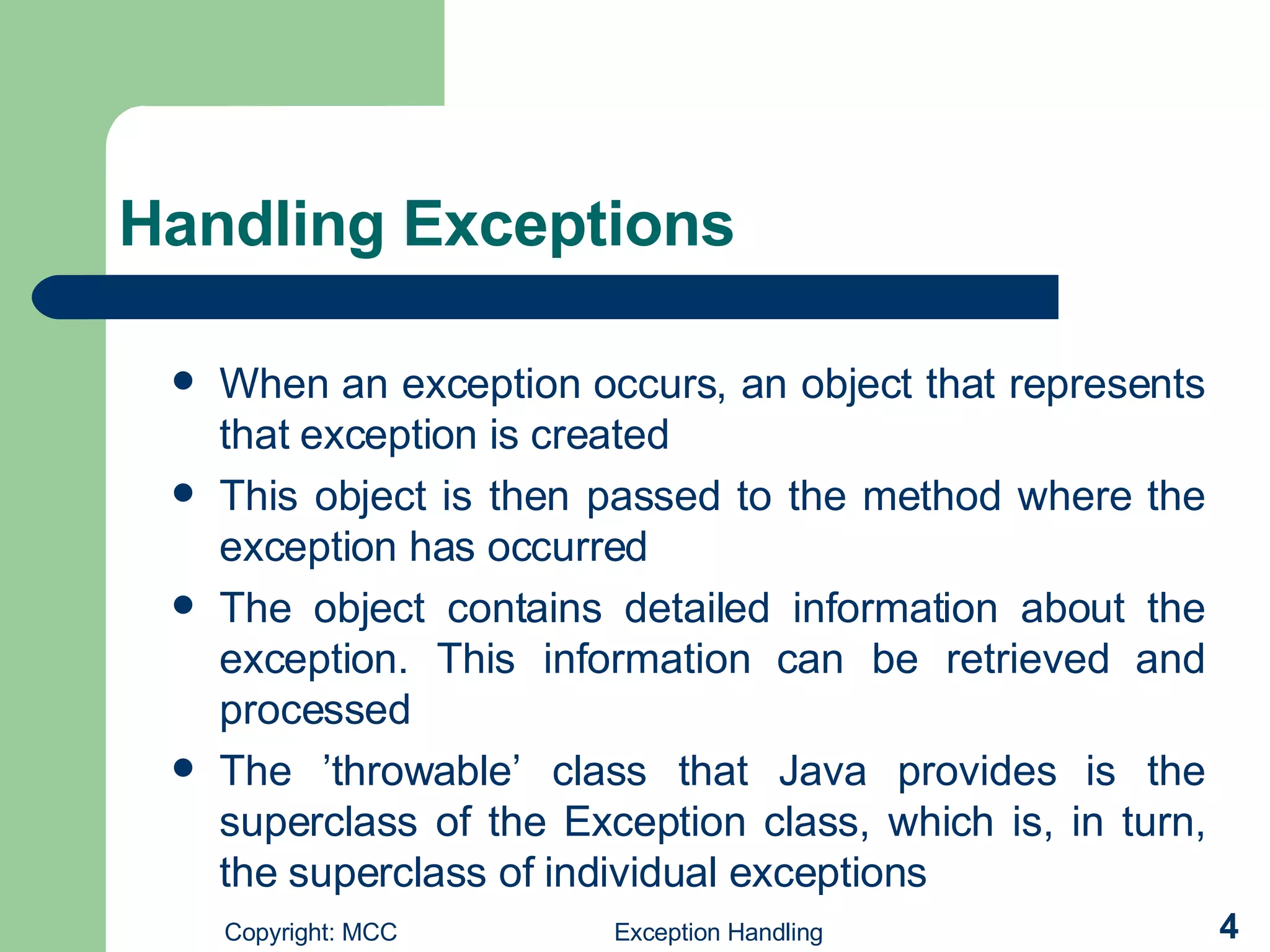 Handling Exceptions

- When an exception occurs, an object that represents that exception is created
- This object is then passed to the method where the exception has occurred
- The object contains detailed information about the exception. This information can be retrieved and processed
- The ’throwable’ class that Java provides is the superclass of the Exception class, which is, in turn, the superclass of individual exceptions

Copyright: MCC

Exception Handling

4